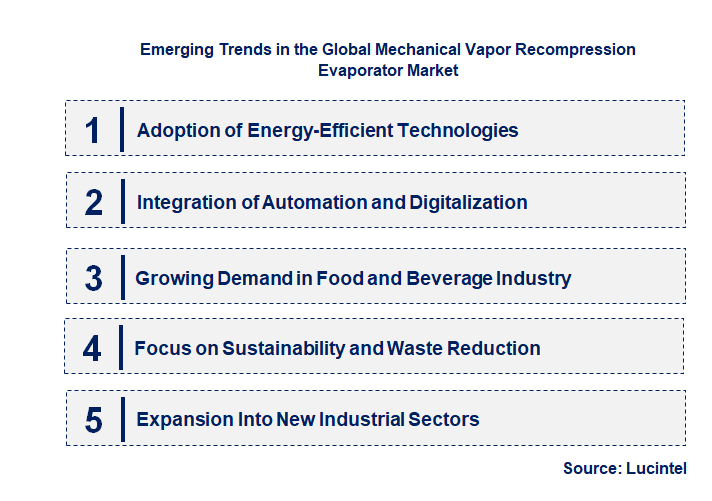 Emerging Trends in the Global Mechanical Vapor Recompression Evaporator Market

1 Adoption of Energy-Efficient Technologies

2 Integration of Automation and Digitalization

3 Growing Demand in Food and Beverage Industry

4 Focus on Sustainability and Waste Reduction

5 Expansion Into New Industrial Sectors

Source: Lucintel